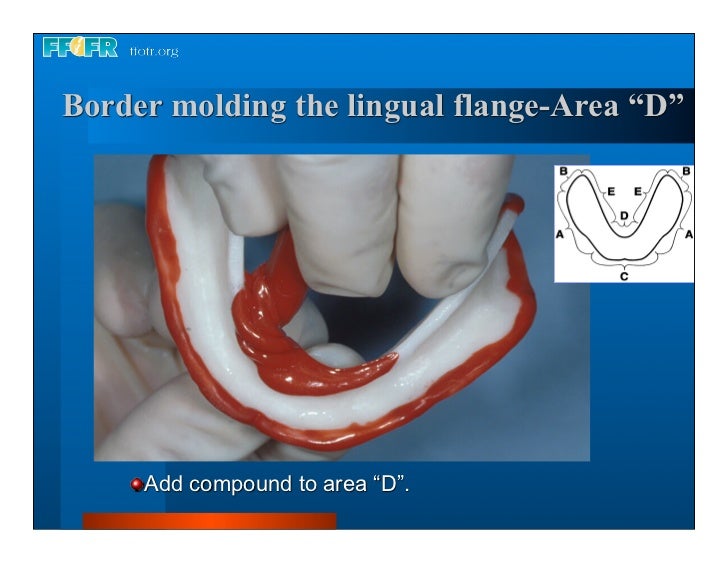 FFOFR ffofr.org

Border molding the lingual flange-Area “D”

B B E E D A A C

Add compound to area “D”.